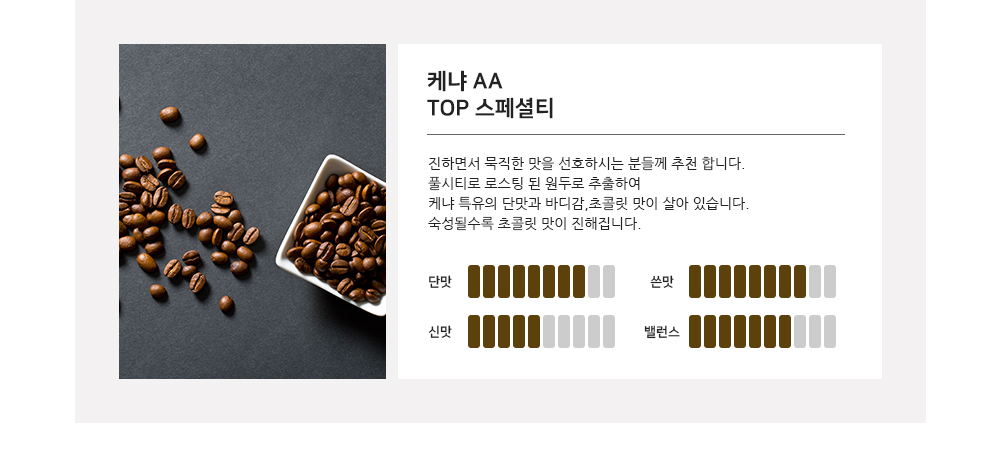 케냐 AA
TOP 스페셜티

진하면서 묵직한 맛을 선호하시는 분들께 추천 합니다.
풀시티로 로스팅 된 원두로 추출하여
케냐 특유의 단맛과 바디감,초콜릿 맛이 살아 있습니다.
숙성될수록 초콜릿 맛이 진해집니다.

단맛 쓴맛
신맛 밸런스